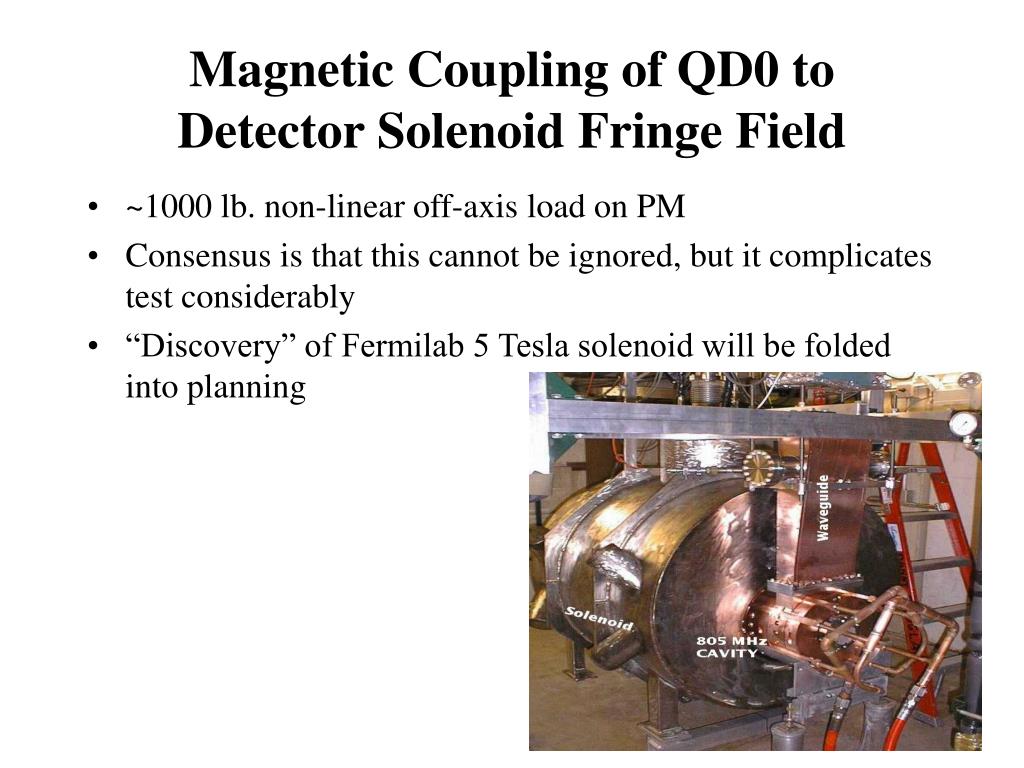 Magnetic Coupling of QD0 to Detector Solenoid Fringe Field

• ~1000 lb. non-linear off-axis load on PM
• Consensus is that this cannot be ignored, but it complicates test considerably
• “Discovery” of Fermilab 5 Tesla solenoid will be folded into planning

Waveguide

Solenoid

805 MHz CAVITY